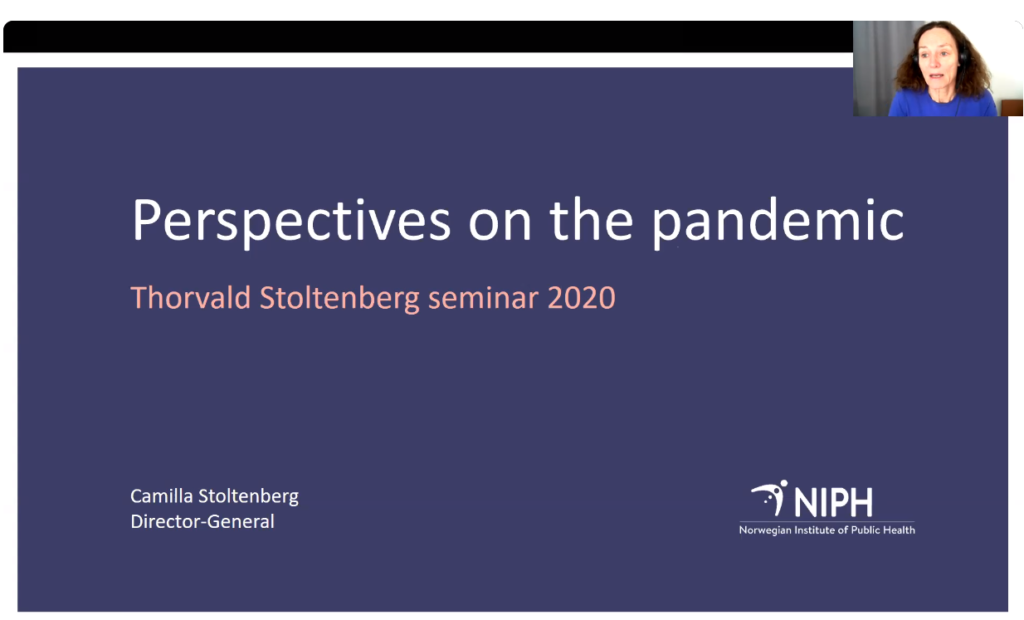 Perspectives on the pandemic

Thorvald Stoltenberg seminar 2020

Camilla Stoltenberg
Director-General

NIPH
Norwegian Institute of Public Health